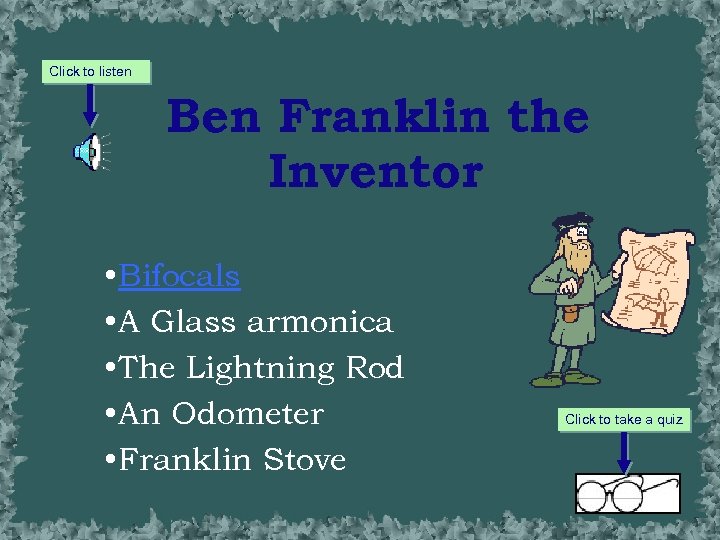 Click to listen

Ben Franklin the Inventor

•Bifocals
•A Glass armonica
•The Lightning Rod
•An Odometer
•Franklin Stove

Click to take a quiz